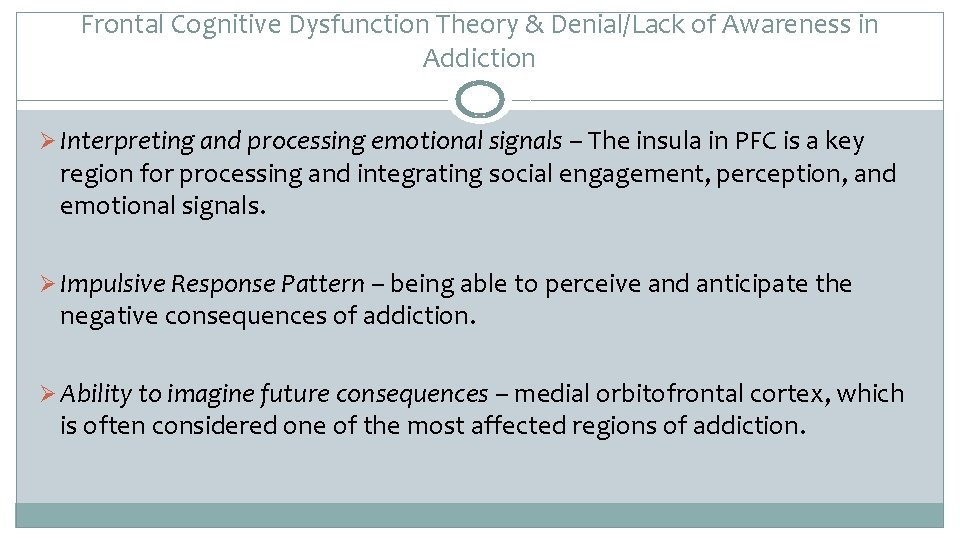 Frontal Cognitive Dysfunction Theory & Denial/Lack of Awareness in Addiction

➢ Interpreting and processing emotional signals – The insula in PFC is a key region for processing and integrating social engagement, perception, and emotional signals.

➢ Impulsive Response Pattern – being able to perceive and anticipate the negative consequences of addiction.

➢ Ability to imagine future consequences – medial orbitofrontal cortex, which is often considered one of the most affected regions of addiction.